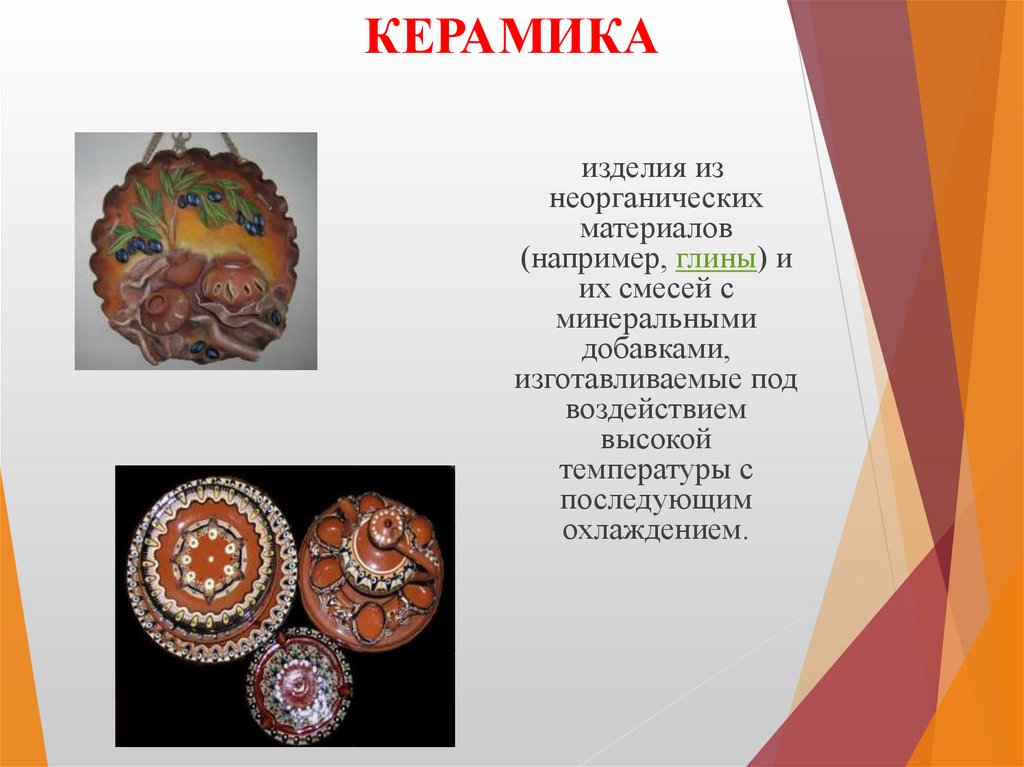 КЕРАМИКА

изделия из неорганических материалов (например, глины) и их смесей с минеральными добавками, изготавливаемые под воздействием высокой температуры с последующим охлаждением.